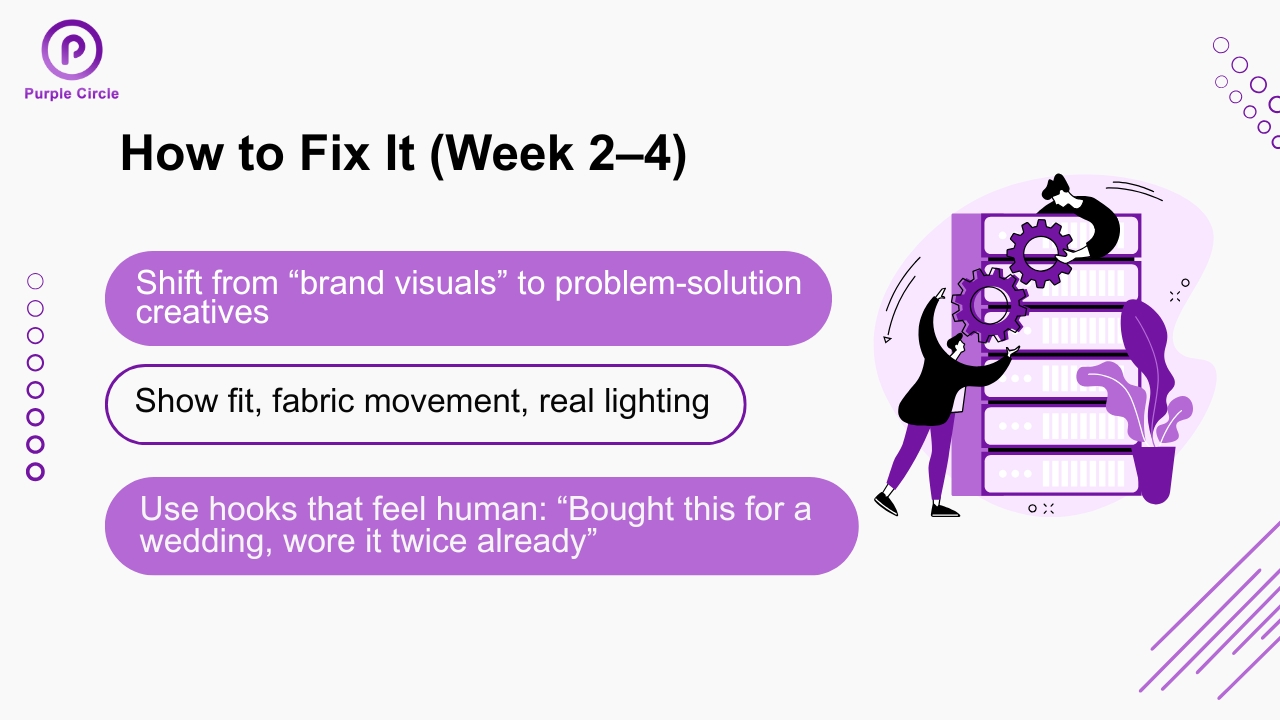 Purple Circle

How to Fix It (Week 2–4)

Shift from “brand visuals” to problem-solution creatives

Show fit, fabric movement, real lighting

Use hooks that feel human: “Bought this for a wedding, wore it twice already”